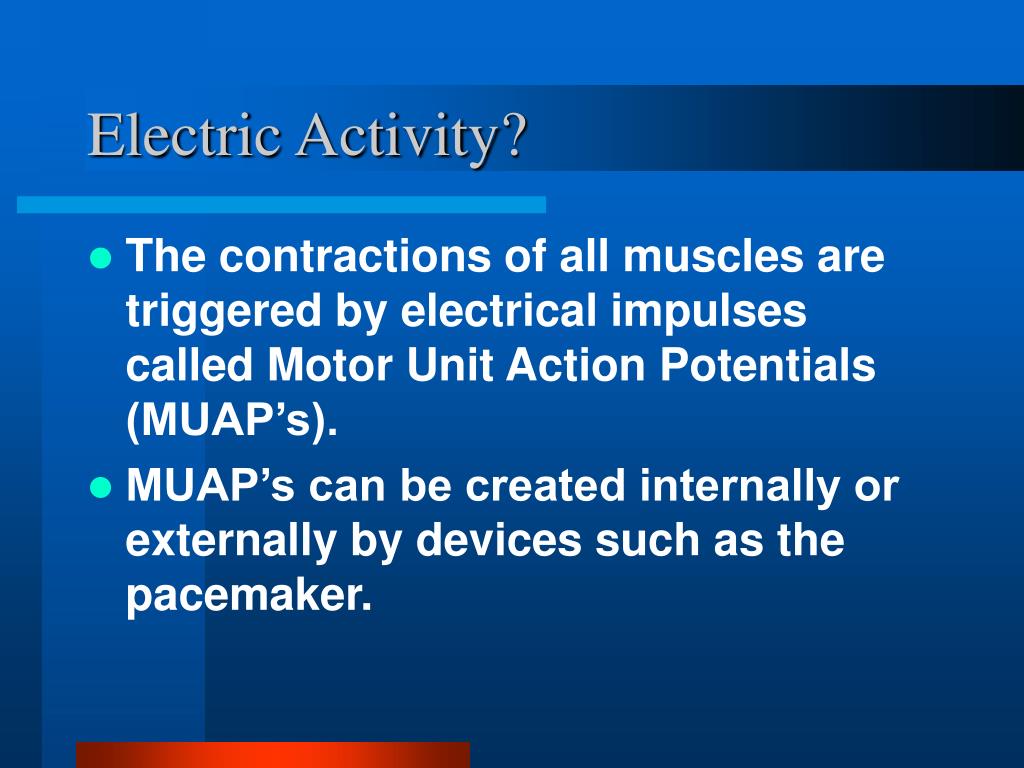 Electric Activity?

- The contractions of all muscles are triggered by electrical impulses called Motor Unit Action Potentials (MUAP’s).
- MUAP’s can be created internally or externally by devices such as the pacemaker.